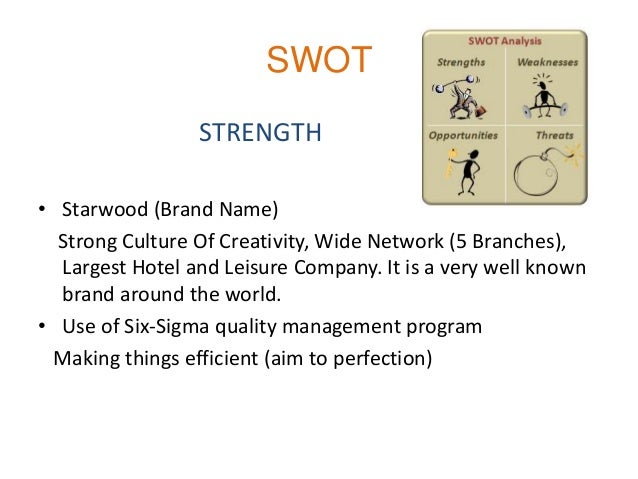 SWOT

SWOT Analysis

Strengths

Weaknesses

Opportunities

Threats

STRENGTH

• Starwood (Brand Name)

Strong Culture Of Creativity, Wide Network (5 Branches), Largest Hotel and Leisure Company. It is a very well known brand around the world.

• Use of Six-Sigma quality management program

Making things efficient (aim to perfection)